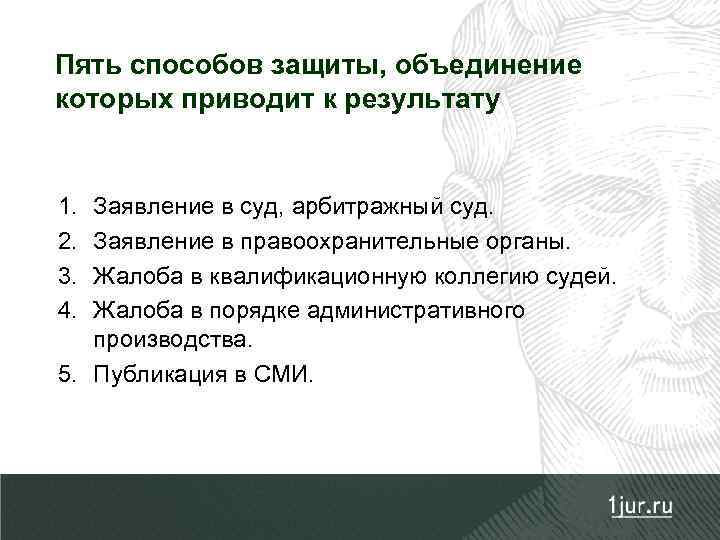 Пять способов защиты, объединение которых приводит к результату

1. Заявление в суд, арбитражный суд.
2. Заявление в правоохранительные органы.
3. Жалоба в квалификационную коллегию судей.
4. Жалоба в порядке административного производства.
5. Публикация в СМИ.

1jur.ru